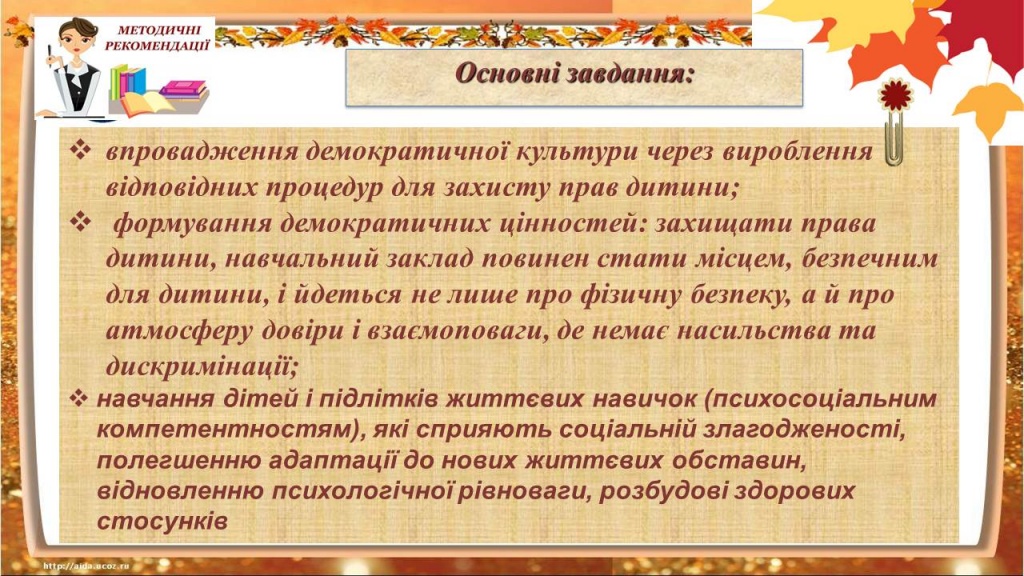 МЕТОДИЧНІ РЕКОМЕНДАЦІЇ

Основні завдання:

❖ впровадження демократичної культури через вироблення відповідних процедур для захисту прав дитини;
❖ формування демократичних цінностей: захищати права дитини, навчальний заклад повинен стати місцем, безпечним для дитини, і йдеться не лише про фізичну безпеку, а й про атмосферу довіри і взаємоповаги, де немає насильства та дискримінації;
❖ навчання дітей і підлітків життєвих навичок (психосоціальним компетентностям), які сприяють соціальній злагодженості, полегшенню адаптації до нових життєвих обставин, відновленню психологічної рівноваги, розбудові здорових стосунків

http://aida.ucoz.ru